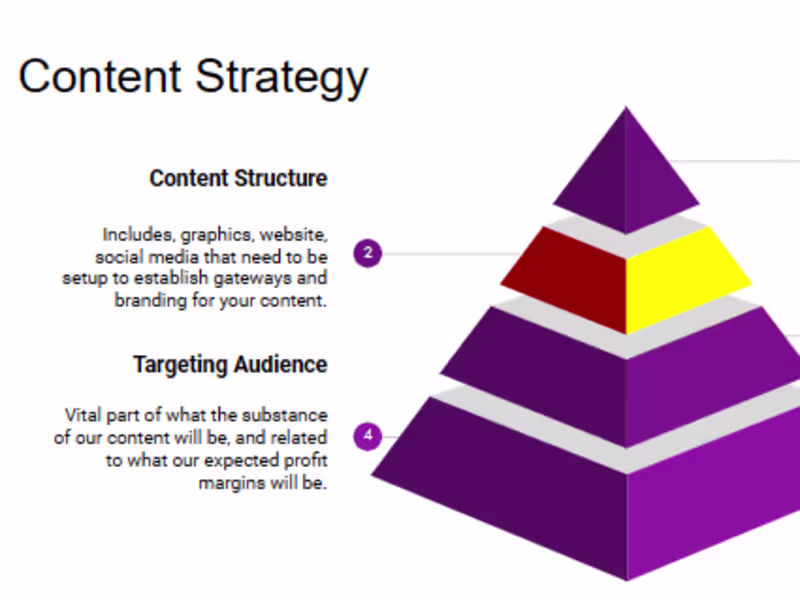 Content Strategy

Content Structure

Includes, graphics, website, social media that need to be setup to establish gateways and branding for your content.

2

Targeting Audience

Vital part of what the substance of our content will be, and related to what our expected profit margins will be.

4